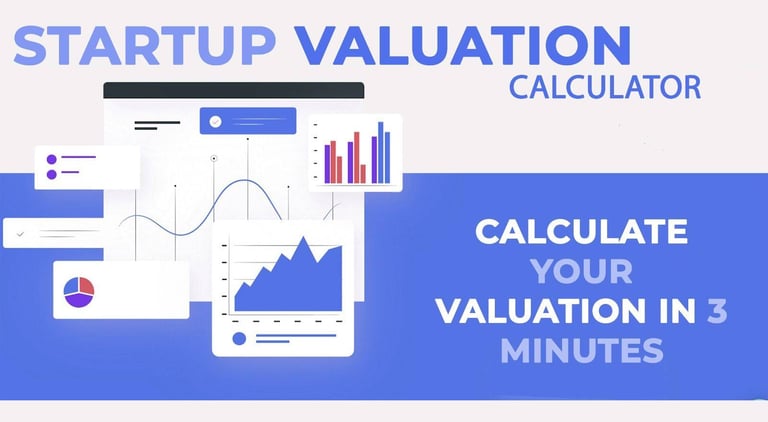 STARTUP VALUATION
CALCULATOR

CALCULATE
YOUR
VALUATION IN 3
MINUTES